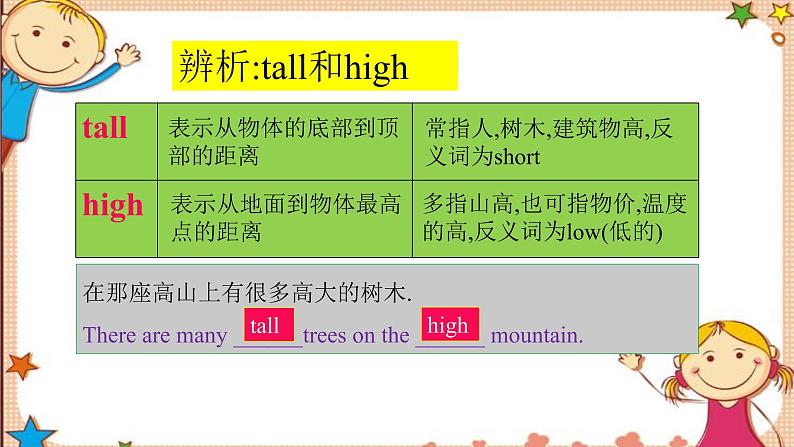 辨析:tall和high

| tall | 表示从物体的底部到顶部的距离 | 常指人,树木,建筑物高,反义词为short |
|---|---|---|
| high | 表示从地面到物体最高点的距离 | 多指山高,也可指物价,温度的高,反义词为low(低的) |

在那座高山上有很多高大的树木.

There are many tall trees on the high mountain.